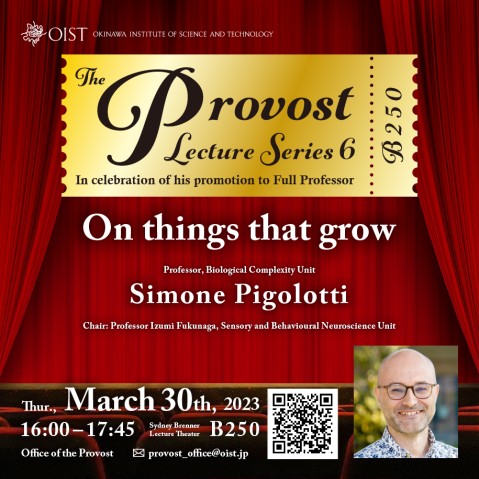 OIST OKINAWA INSTITUTE OF SCIENCE AND TECHNOLOGY

The Provost Lecture Series 6

In celebration of his promotion to Full Professor

B250

On things that grow

Professor, Biological Complexity Unit

Simone Pigolotti

Chair: Professor Izumi Fukunaga, Sensory and Behavioural Neuroscience Unit

Thur., March 30th, 2023

16:00 – 17:45 Sydney Brenner Lecture Theater B250

Office of the Provost provost_office@oist.jp